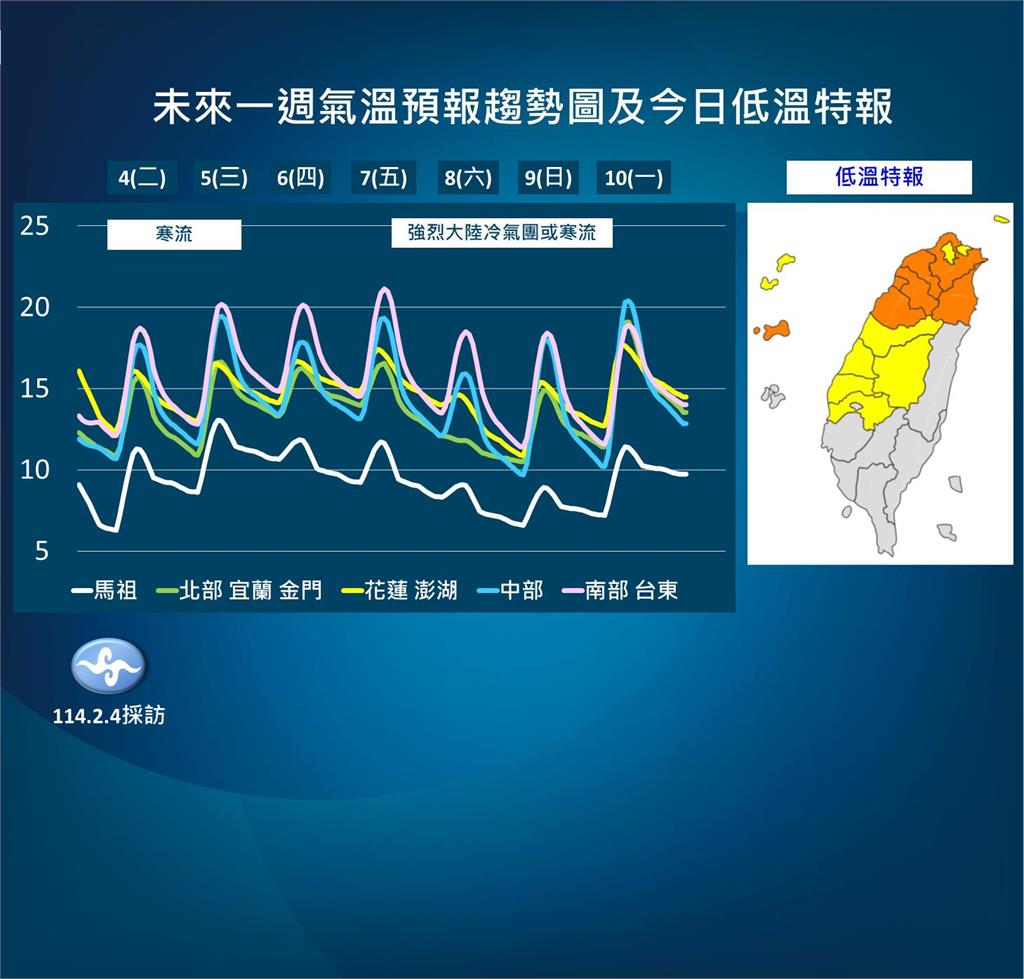 未來一週氣溫預報趨勢圖及今日低溫特報

4(二) 5(三) 6(四) 7(五) 8(六) 9(日) 10(一)

低溫特報

25
20
15
10
5

寒流

強烈大陸冷氣團或寒流

馬祖 北部 宜蘭 金門 花蓮 澎湖 中部 南部 台東

114.2.4採訪